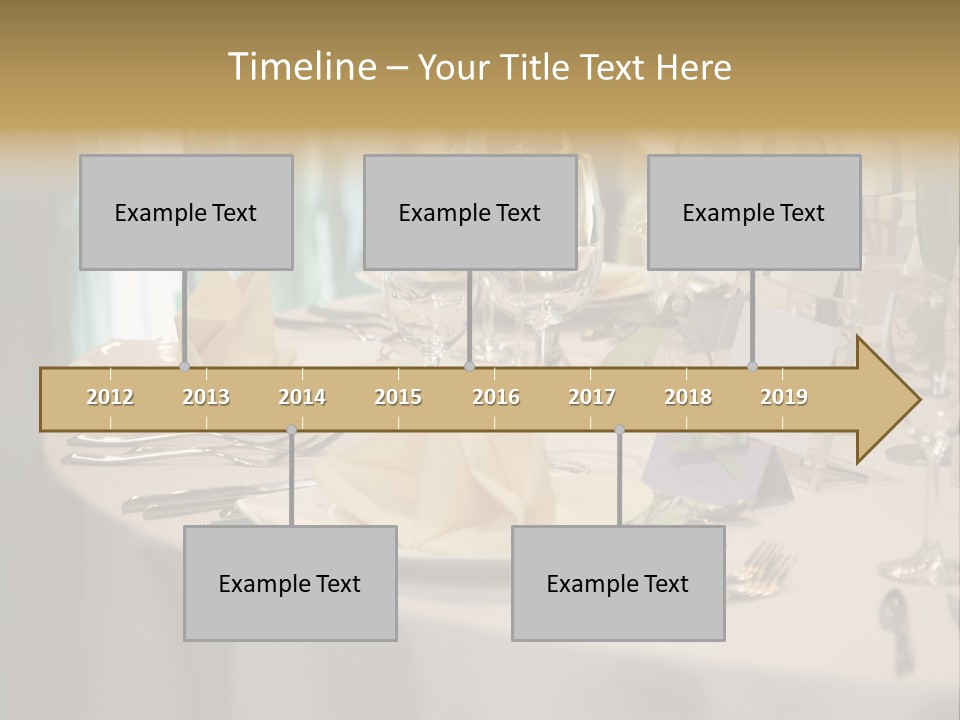 Timeline – Your Title Text Here

Example Text

Example Text

Example Text

2012 2013 2014 2015 2016 2017 2018 2019

Example Text

Example Text